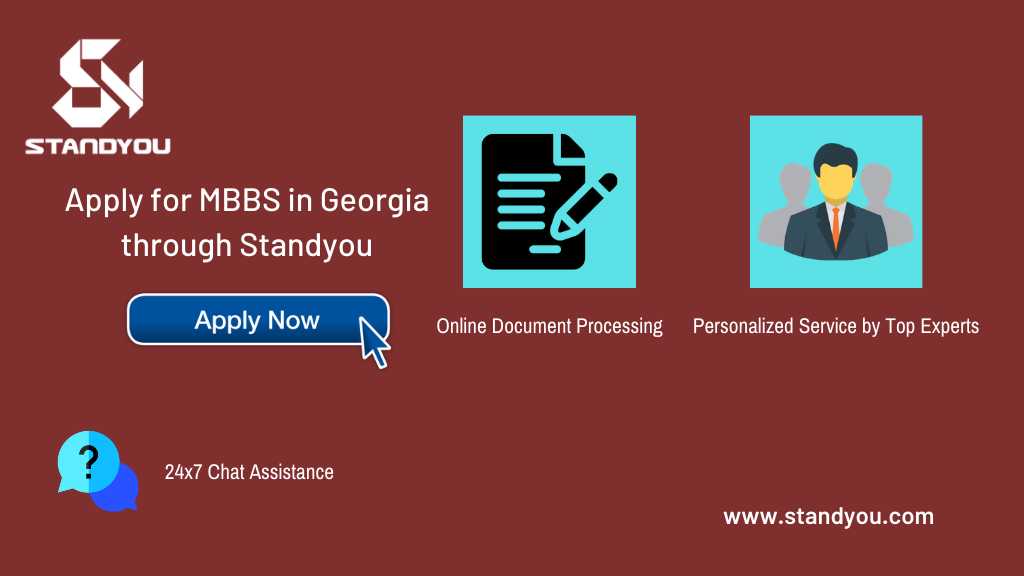 STANDYOU

Apply for MBBS in Georgia through Standyou

Apply Now

Online Document Processing

Personalized Service by Top Experts

?

24x7 Chat Assistance

www.standyou.com